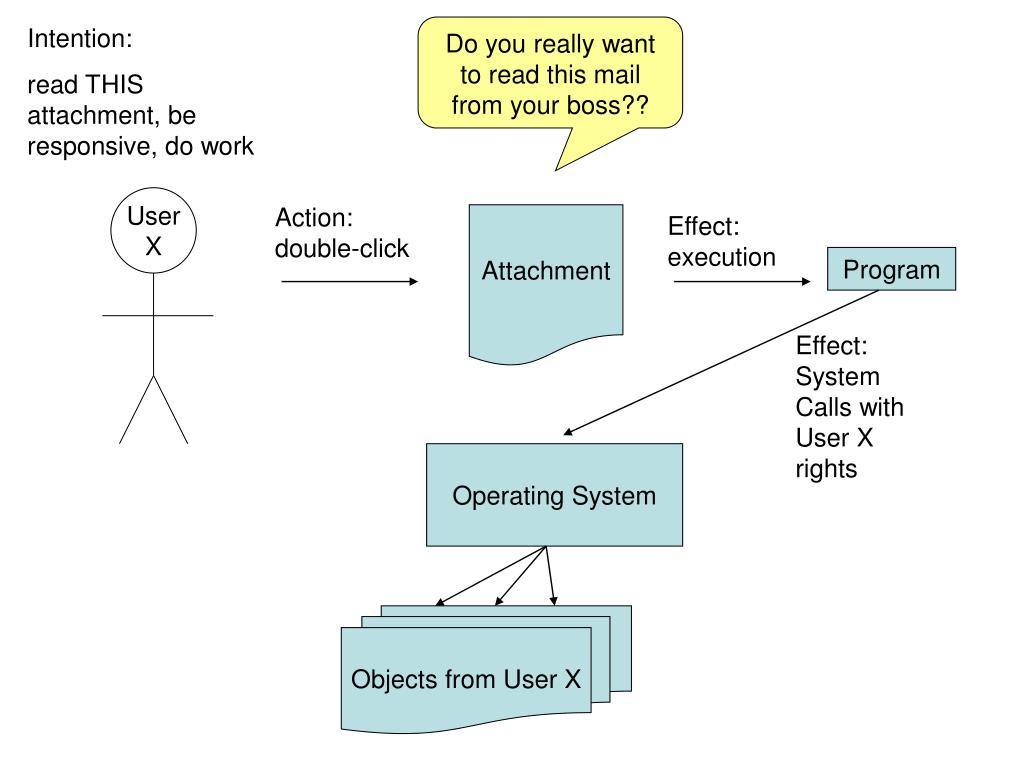 Intention:

read THIS attachment, be responsive, do work

Do you really want to read this mail from your boss??

User X

Action: double-click

Attachment

Effect: execution

Program

Effect: System Calls with User X rights

Operating System

Objects from User X